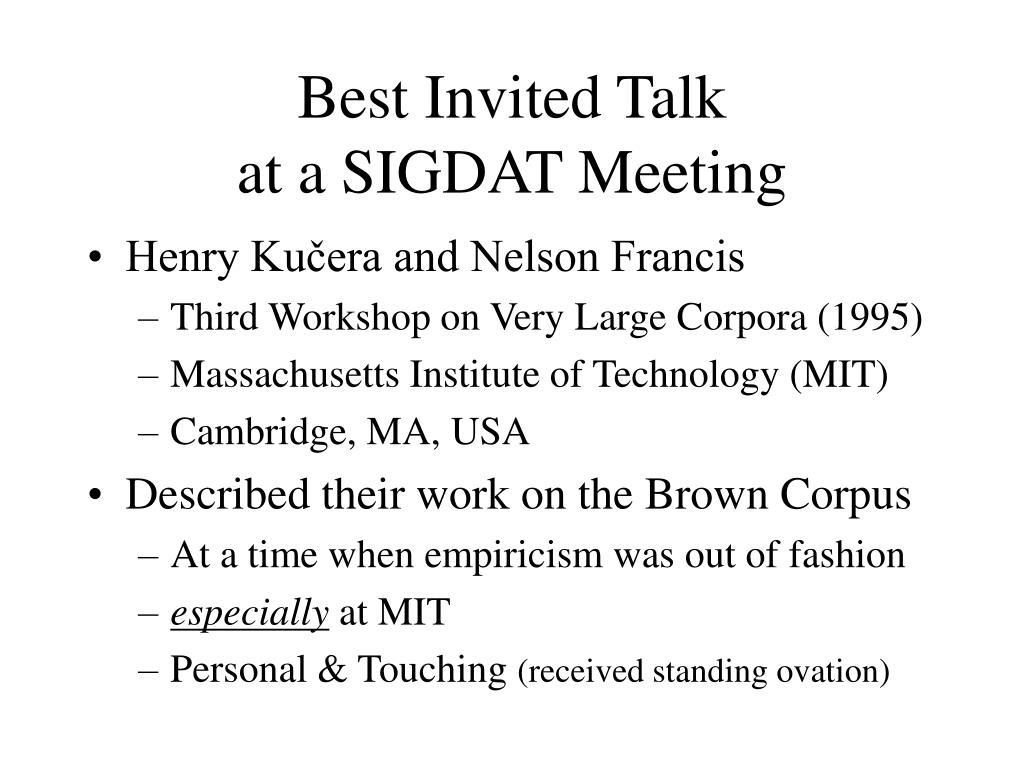 Best Invited Talk
at a SIGDAT Meeting

• Henry Kučera and Nelson Francis
– Third Workshop on Very Large Corpora (1995)
– Massachusetts Institute of Technology (MIT)
– Cambridge, MA, USA
• Described their work on the Brown Corpus
– At a time when empiricism was out of fashion
– especially at MIT
– Personal & Touching (received standing ovation)